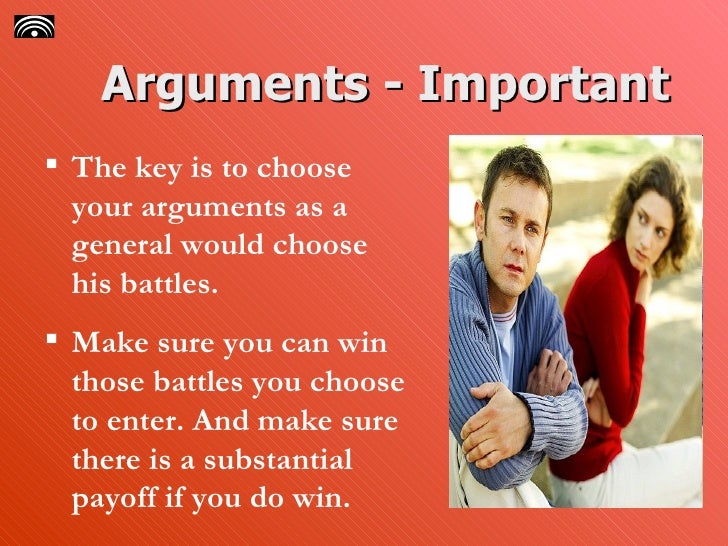 Arguments - Important

• The key is to choose your arguments as a general would choose his battles.

• Make sure you can win those battles you choose to enter. And make sure there is a substantial payoff if you do win.